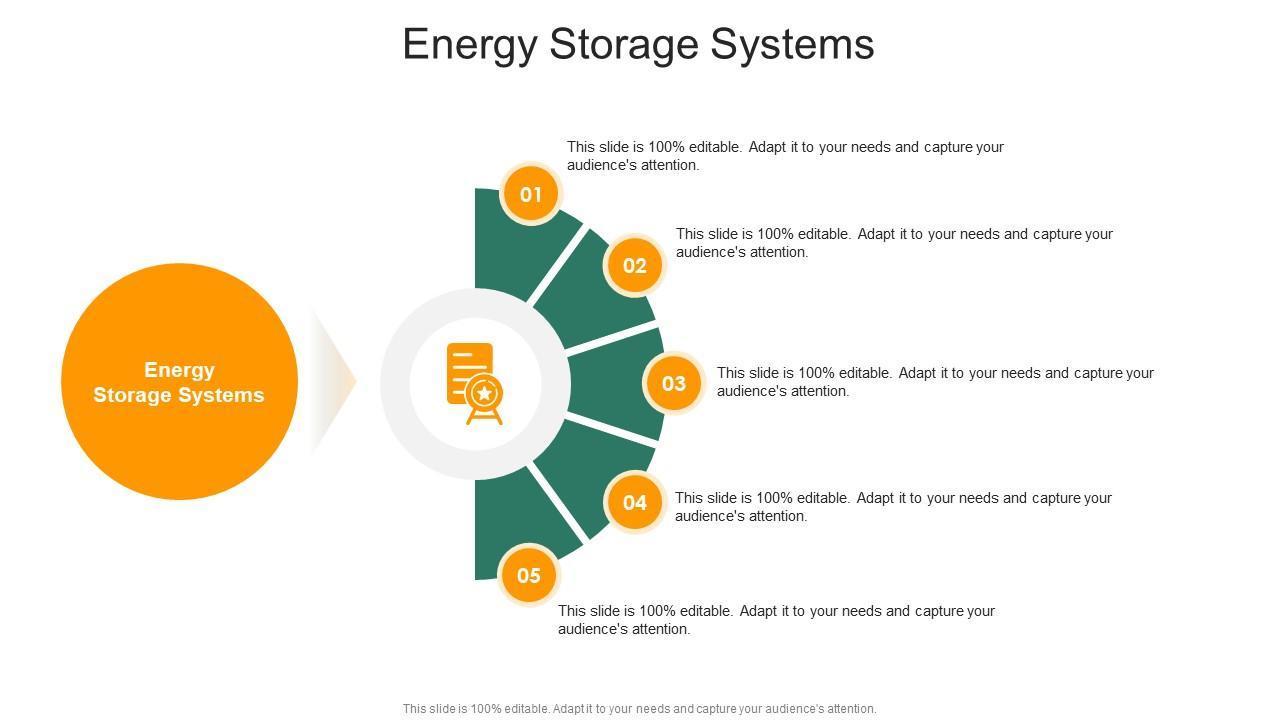 Energy Storage Systems

Energy Storage Systems

01

This slide is 100% editable. Adapt it to your needs and capture your audience's attention.

02

This slide is 100% editable. Adapt it to your needs and capture your audience's attention.

03

This slide is 100% editable. Adapt it to your needs and capture your audience's attention.

04

This slide is 100% editable. Adapt it to your needs and capture your audience's attention.

05

This slide is 100% editable. Adapt it to your needs and capture your audience's attention.

This slide is 100% editable. Adapt it to your needs and capture your audience's attention.